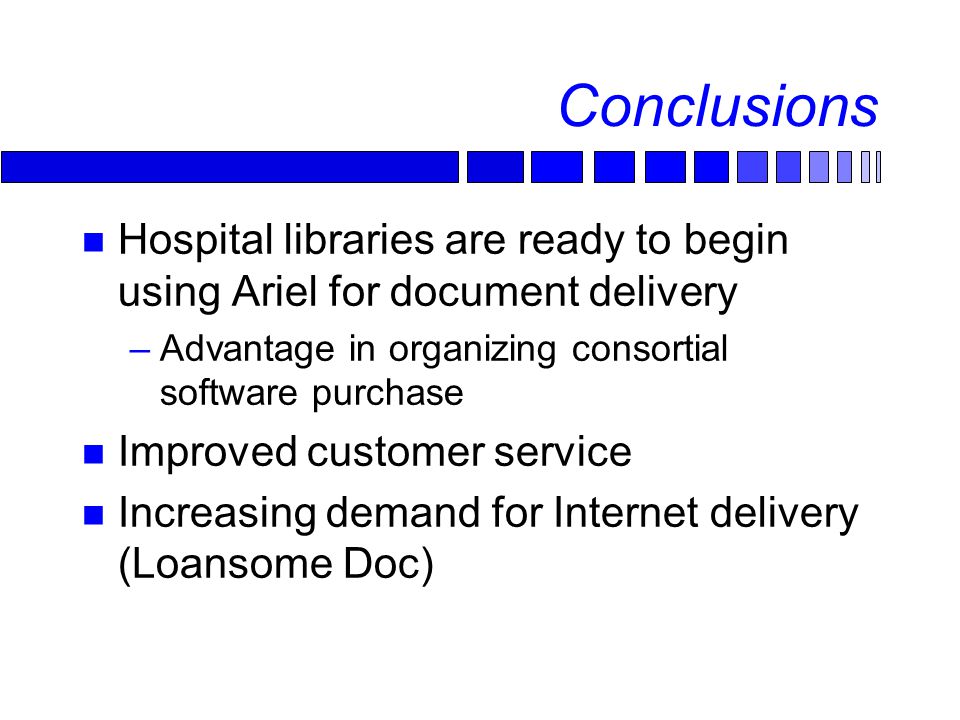 Conclusions

Hospital libraries are ready to begin using Ariel for document delivery

– Advantage in organizing consortial software purchase

Improved customer service

Increasing demand for Internet delivery (Loansome Doc)